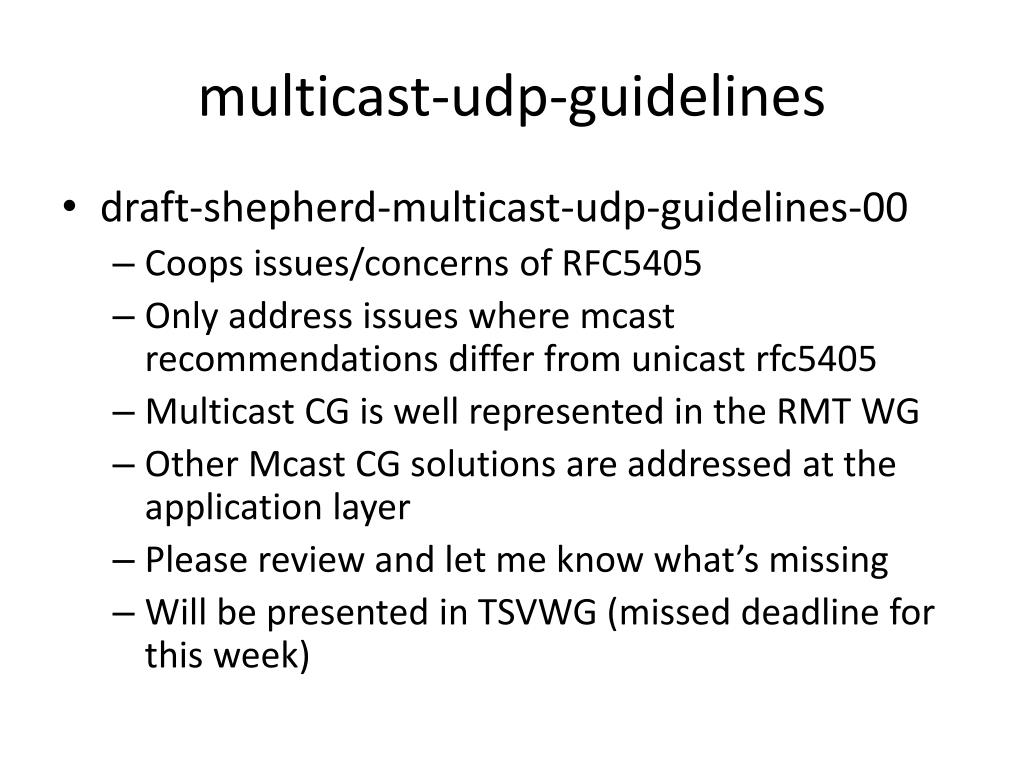 multicast-udp-guidelines

• draft-shepherd-multicast-udp-guidelines-00
– Coops issues/concerns of RFC5405
– Only address issues where mcast recommendations differ from unicast rfc5405
– Multicast CG is well represented in the RMT WG
– Other Mcast CG solutions are addressed at the application layer
– Please review and let me know what's missing
– Will be presented in TSVWG (missed deadline for this week)